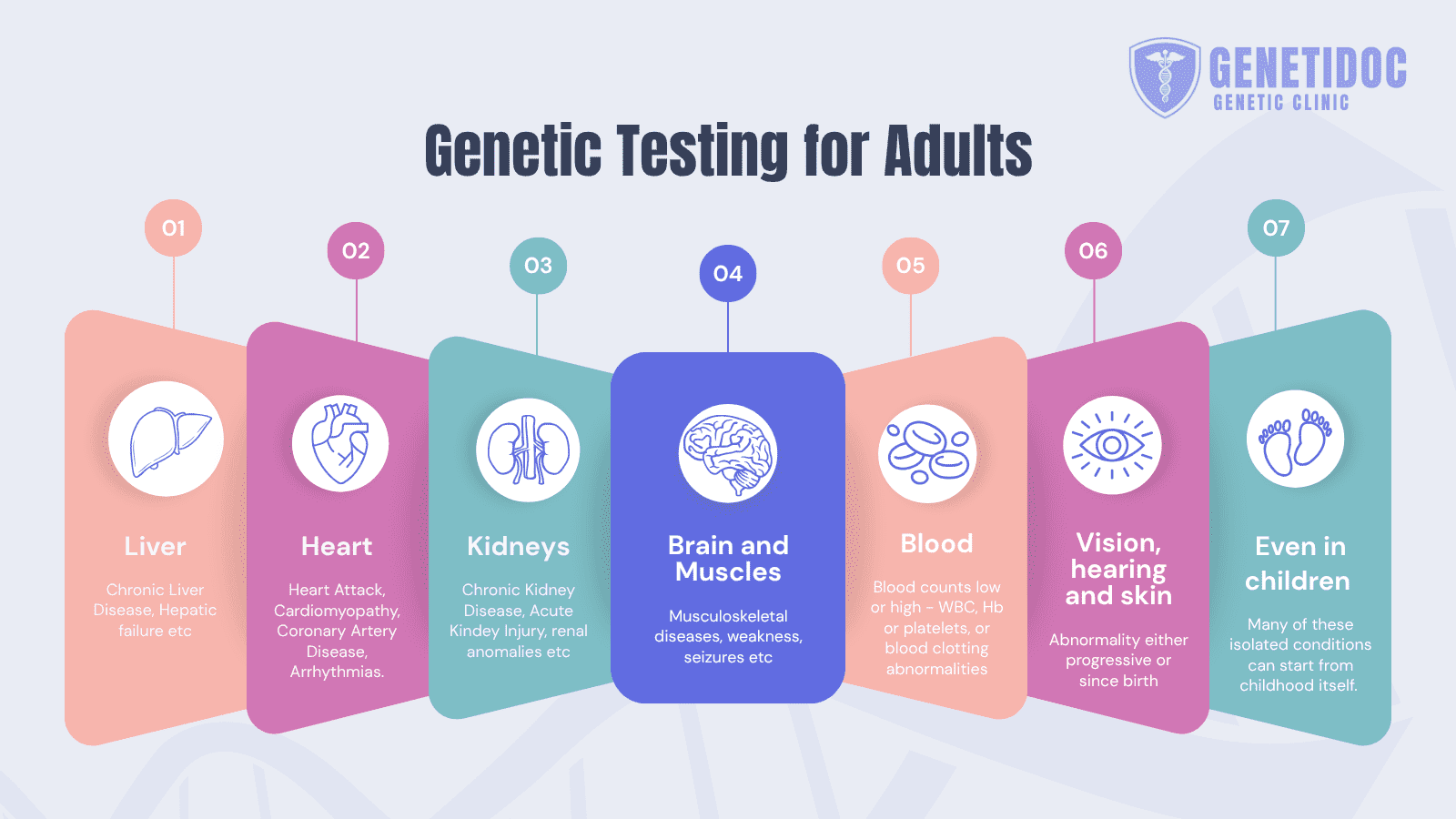 GENETIDOC
GENETIC CLINIC

Genetic Testing for Adults

01
Liver
Chronic Liver Disease, Hepatic failure etc

02
Heart
Heart Attack, Cardiomyopathy, Coronary Artery Disease, Arrhythmias.

03
Kidneys
Chronic Kidney Disease, Acute Kindey Injury, renal anomalies etc

04
Brain and Muscles
Musculoskeletal diseases, weakness, seizures etc

05
Blood
Blood counts low or high - WBC, Hb or platelets, or blood clotting abnormalities

06
Vision, hearing and skin
Abnormality either progressive or since birth

07
Even in children
Many of these isolated conditions can start from childhood itself.